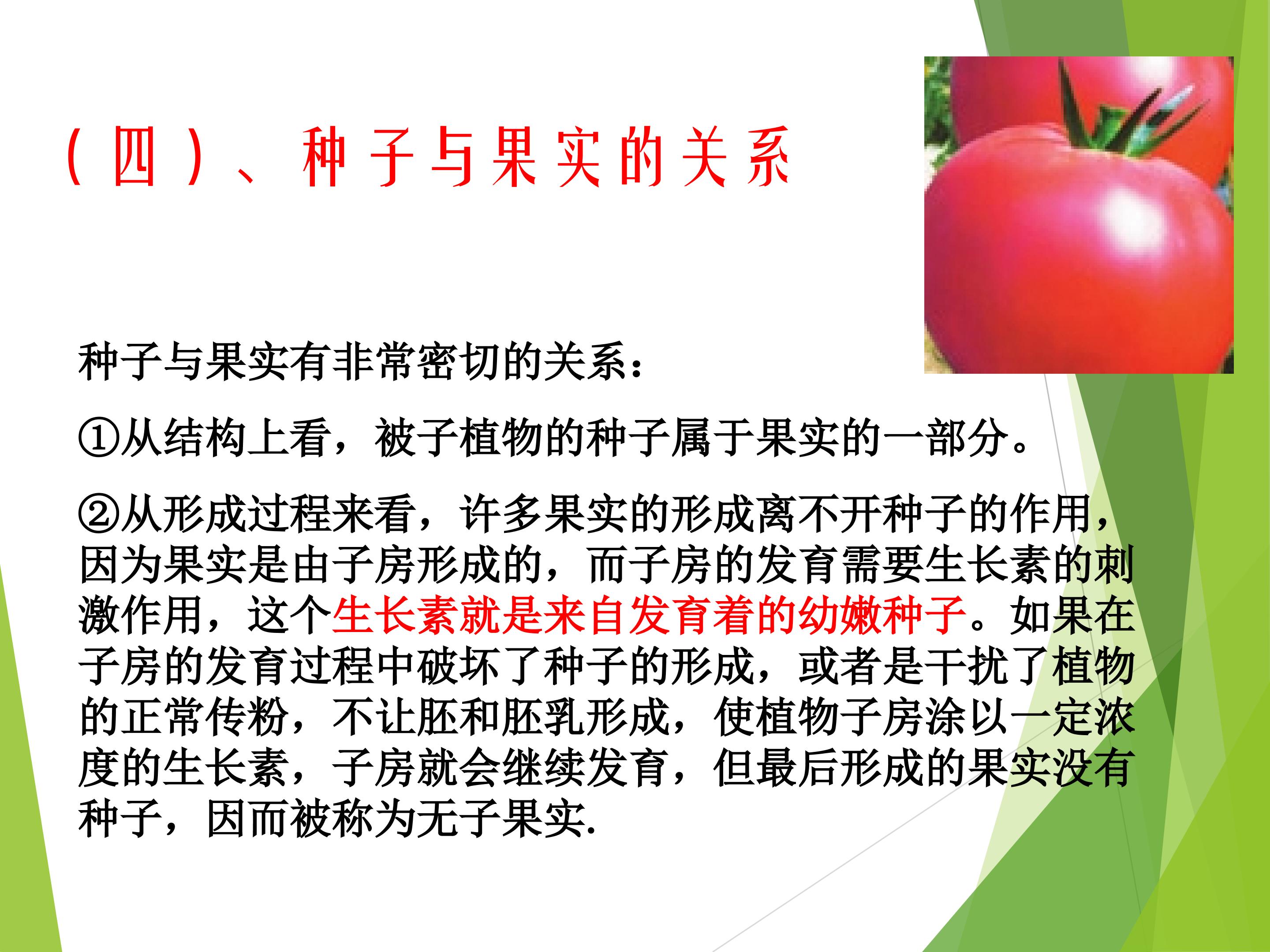 （四）、种子与果实的关系

种子与果实有非常密切的关系：

①从结构上看，被子植物的种子属于果实的一部分。

②从形成过程来看，许多果实的形成离不开种子的作用，因为果实是由子房形成的，而子房的发育需要生长素的刺激作用，这个生长素就是来自发育着的幼嫩种子。如果在子房的发育过程中破坏了种子的形成，或者是干扰了植物的正常传粉，不让胚和胚乳形成，使植物子房涂以一定浓度的生长素，子房就会继续发育，但最后形成的果实没有种子，因而被称为无子果实.